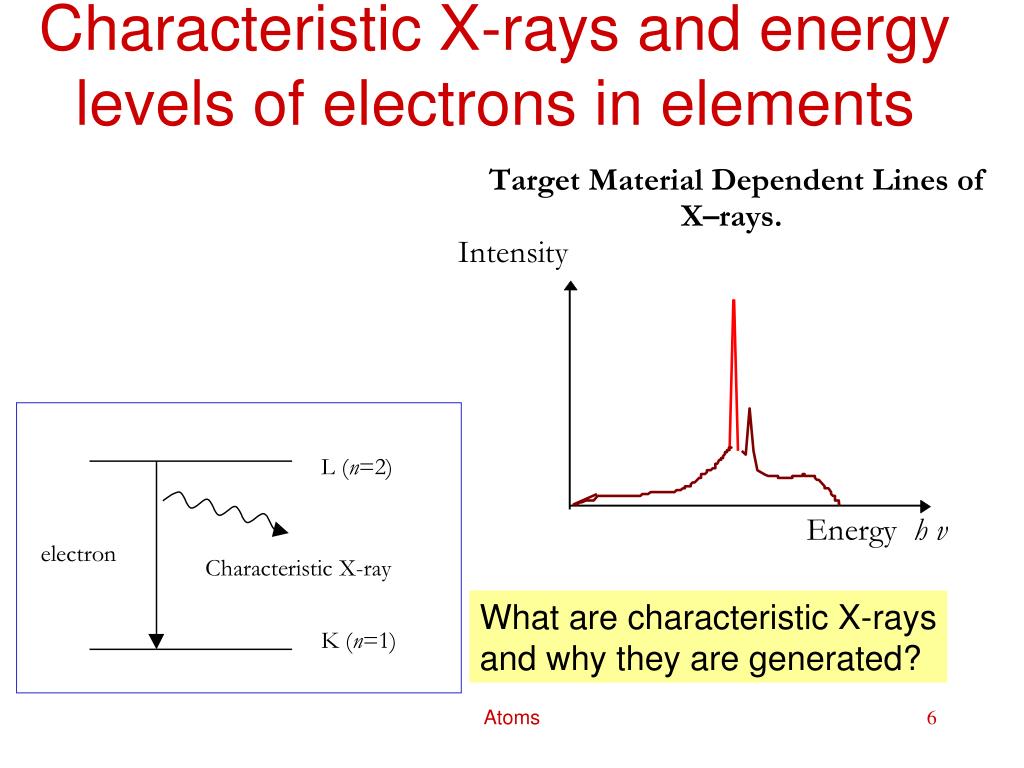 Characteristic X-rays and energy levels of electrons in elements

Target Material Dependent Lines of X–rays.

Intensity

Energy $h\nu$

L ($n$=2)

electron

Characteristic X-ray

K ($n$=1)

What are characteristic X-rays and why they are generated?

Atoms

6